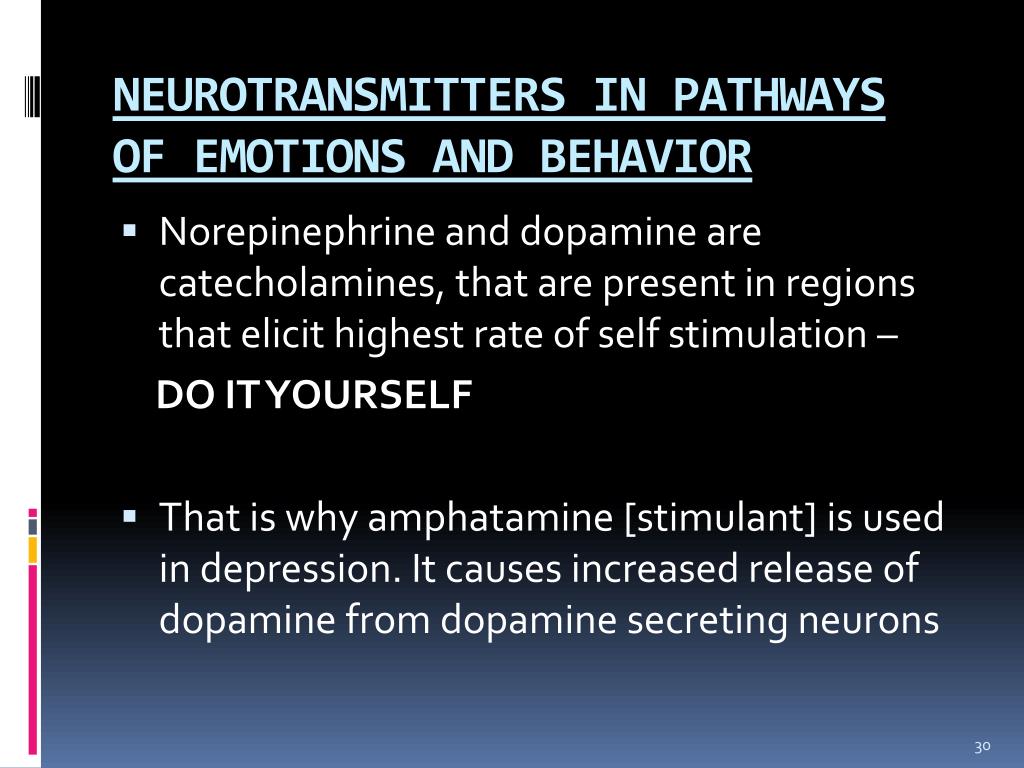 NEUROTRANSMITTERS IN PATHWAYS OF EMOTIONS AND BEHAVIOR

▪ Norepinephrine and dopamine are catecholamines, that are present in regions that elicit highest rate of self stimulation –

DO IT YOURSELF

▪ That is why amphatamine [stimulant] is used in depression. It causes increased release of dopamine from dopamine secreting neurons

30